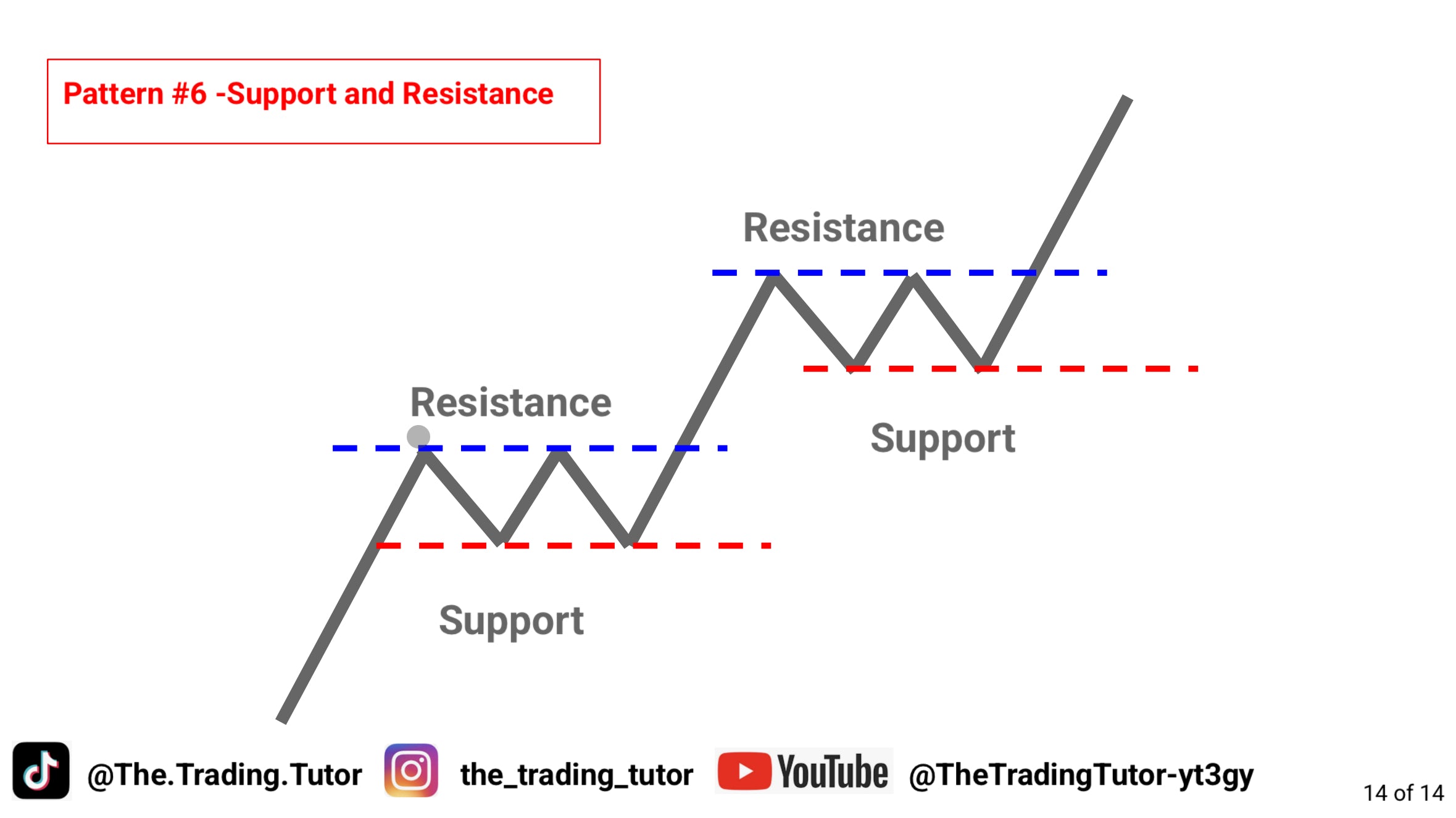 Pattern #6 -Support and Resistance

Resistance

Resistance

Support

Support

@The.Trading.Tutor the_trading_tutor YouTube @TheTradingTutor-yt3gy

14 of 14